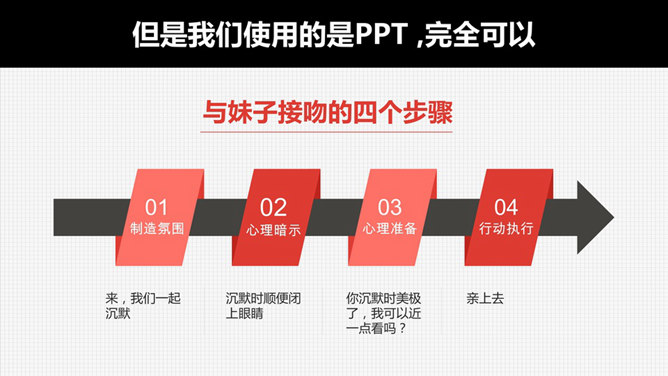 但是我们使用的是PPT ,完全可以

与妹子接吻的四个步骤

01
制造氛围

02
心理暗示

03
心理准备

04
行动执行

来，我们一起沉默

沉默时顺便闭上眼睛

你沉默时美极了，我可以近一点看吗？

亲上去